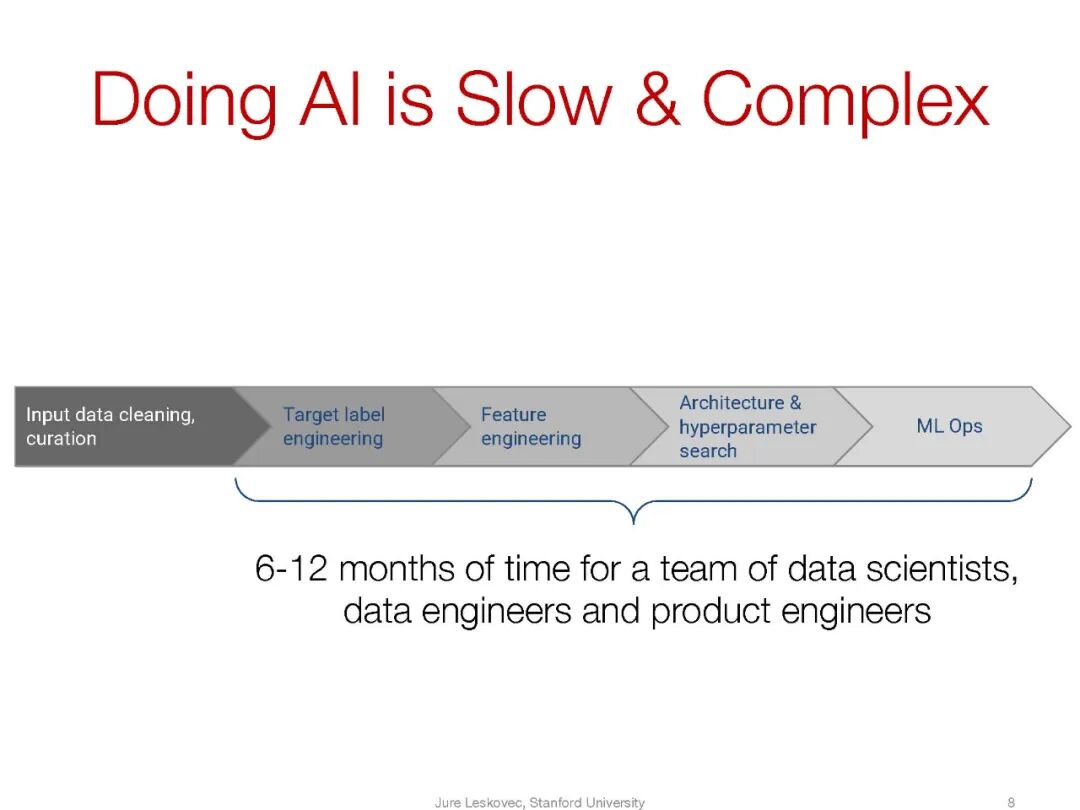 Doing AI is Slow & Complex

Input data cleaning, curation

Target label engineering

Feature engineering

Architecture & hyperparameter search

ML Ops

6-12 months of time for a team of data scientists, data engineers and product engineers

Jure Leskovec, Stanford University

8